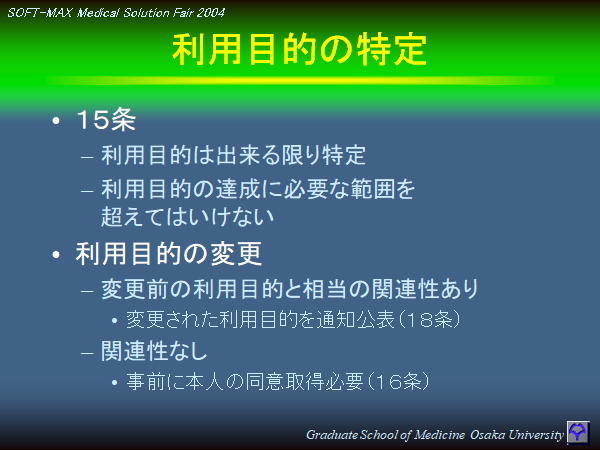 SOFT-MAX Medical Solution Fair 2004

利用目的の特定

• 15条
– 利用目的は出来る限り特定
– 利用目的の達成に必要な範囲を超えてはいけない

• 利用目的の変更
– 変更前の利用目的と相当の関連性あり
• 変更された利用目的を通知公表（18条）
– 関連性なし
• 事前に本人の同意取得必要（16条）

Graduate School of Medicine Osaka University